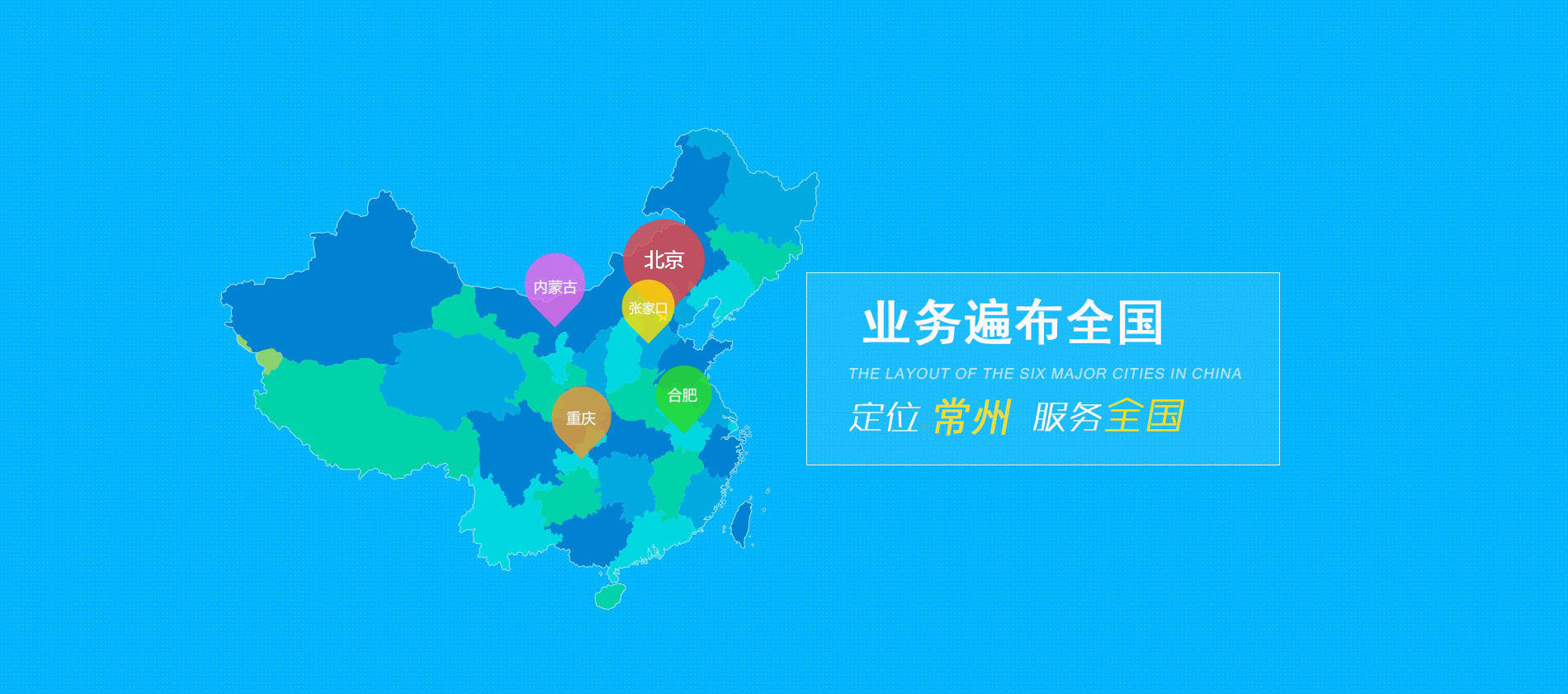 北京
内蒙古
张家口
合肥
重庆

业务遍布全国

THE LAYOUT OF THE SIX MAJOR CITIES IN CHINA

定位 常州 服务全国